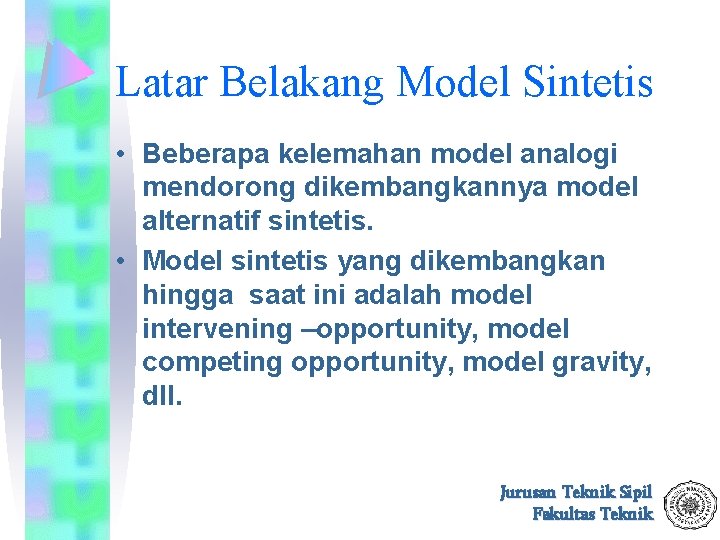 Latar Belakang Model Sintetis

• Beberapa kelemahan model analogi mendorong dikembangkannya model alternatif sintetis.

• Model sintetis yang dikembangkan hingga saat ini adalah model intervening –opportunity, model competing opportunity, model gravity, dll.

Jurusan Teknik Sipil
Fakultas Teknik